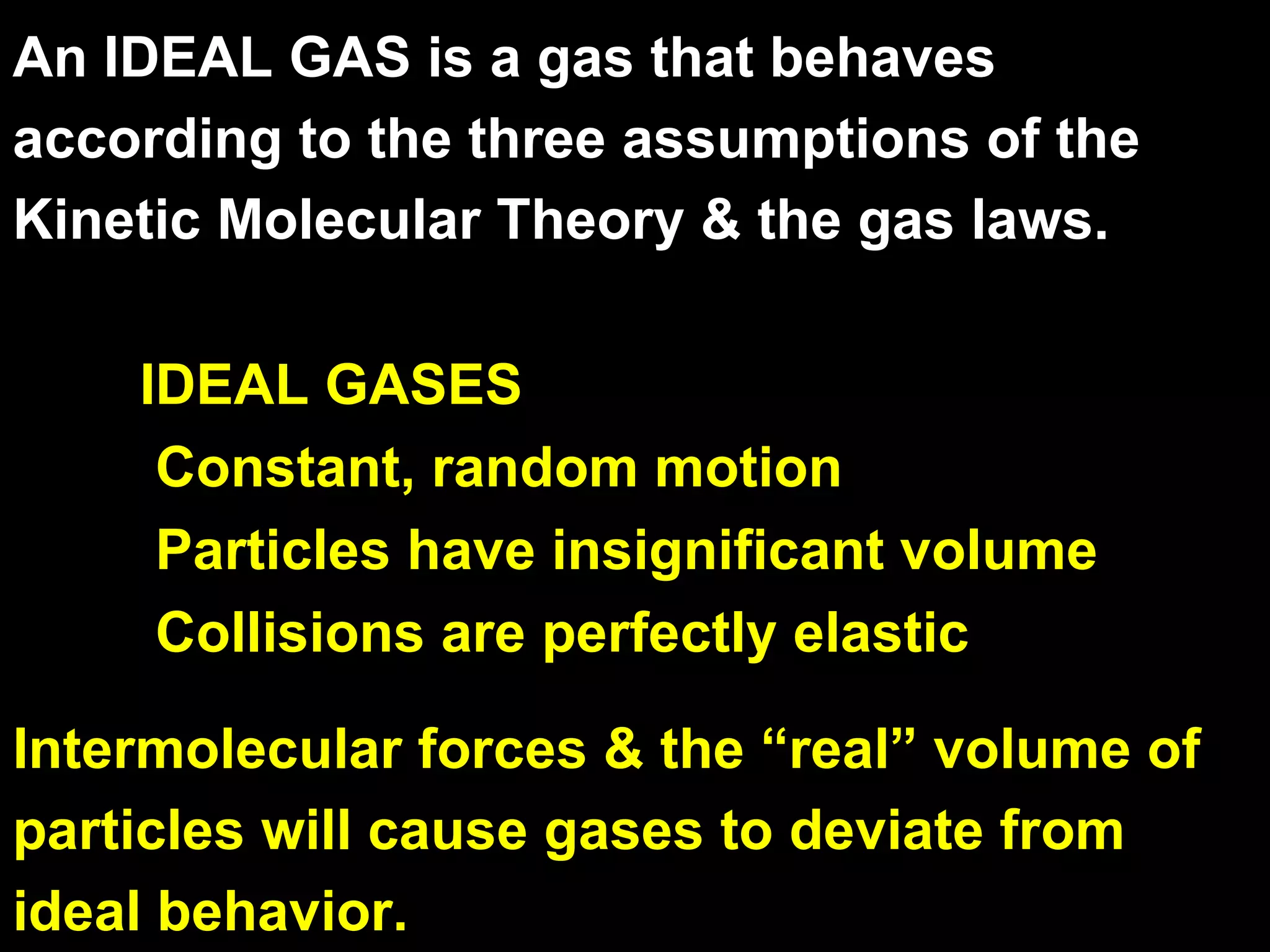 An IDEAL GAS is a gas that behaves according to the three assumptions of the Kinetic Molecular Theory & the gas laws.

IDEAL GASES

Constant, random motion

Particles have insignificant volume

Collisions are perfectly elastic

Intermolecular forces & the “real” volume of particles will cause gases to deviate from ideal behavior.